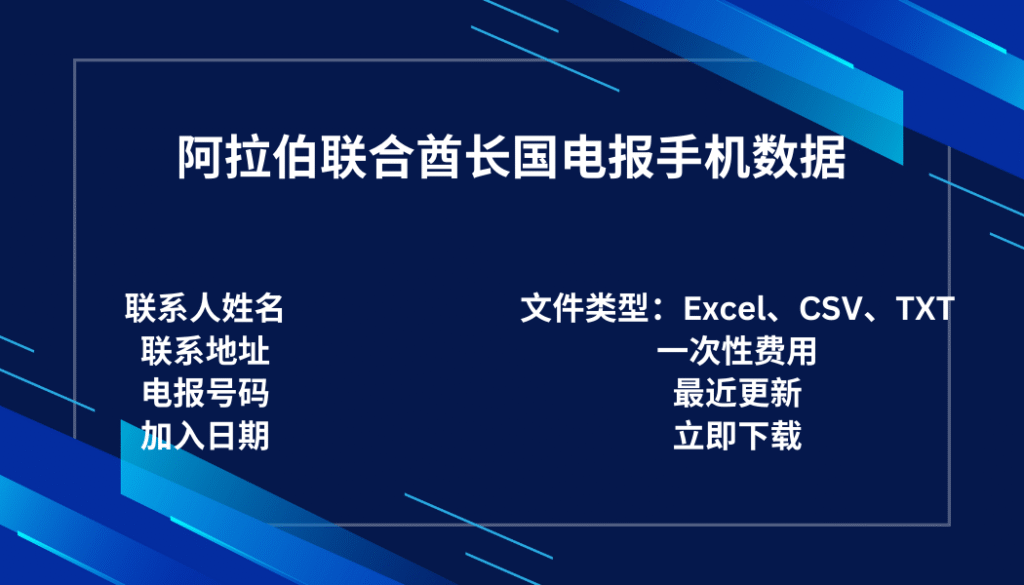 阿拉伯联合酋长国电报手机数据

联系人姓名
联系地址
电报号码
加入日期

文件类型：Excel、CSV、TXT
一次性费用
最近更新
立即下载